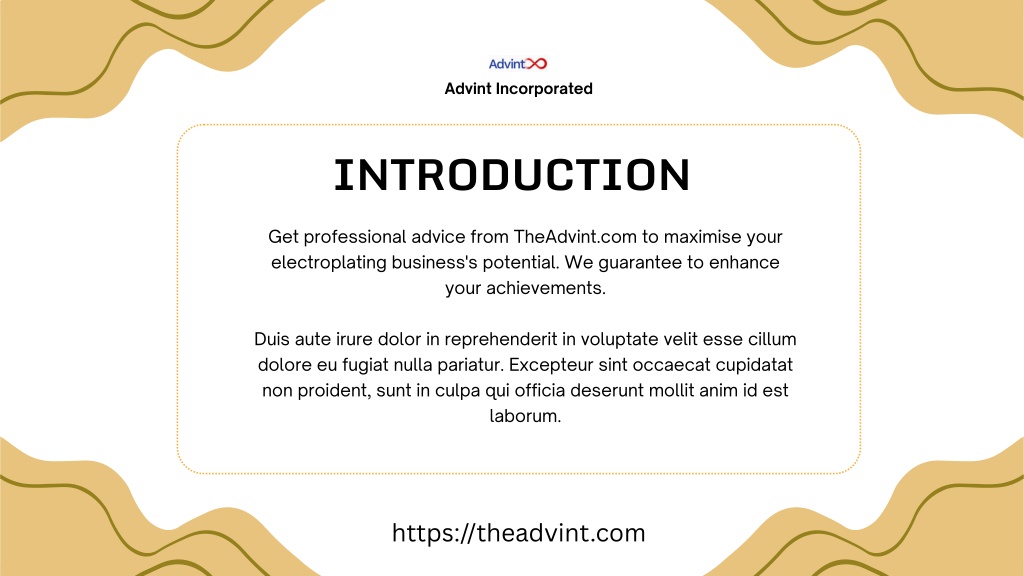 Advint

Advint Incorporated

INTRODUCTION

Get professional advice from TheAdvint.com to maximise your electroplating business's potential. We guarantee to enhance your achievements.

Duis aute irure dolor in reprehenderit in voluptate velit esse cillum dolore eu fugiat nulla pariatur. Excepteur sint occaecat cupidatat non proident, sunt in culpa qui officia deserunt mollit anim id est laborum.

https://theadvint.com